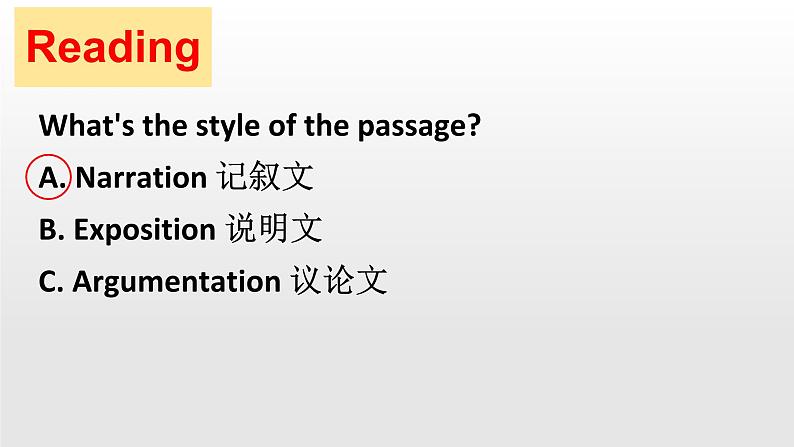 Reading

What's the style of the passage?

A. Narration 记叙文

B. Exposition 说明文

C. Argumentation 议论文